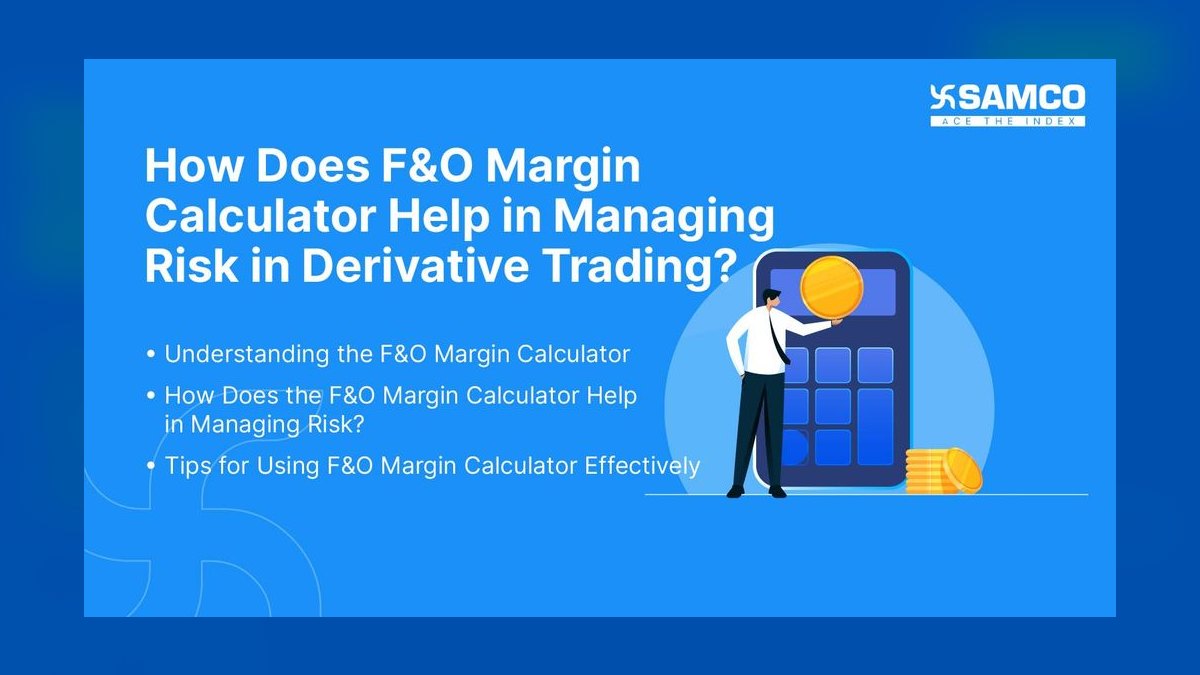 SAMCO
ACE THE INDEX

How Does F&O Margin Calculator Help in Managing Risk in Derivative Trading?

• Understanding the F&O Margin Calculator
• How Does the F&O Margin Calculator Help in Managing Risk?
• Tips for Using F&O Margin Calculator Effectively